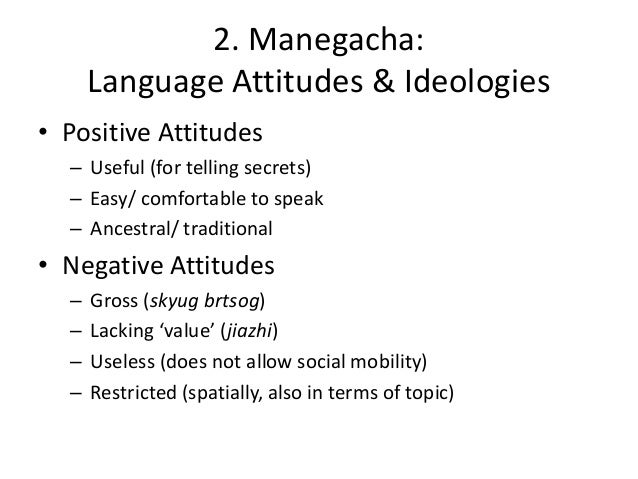 2. Manegacha:
Language Attitudes & Ideologies

• Positive Attitudes
– Useful (for telling secrets)
– Easy/ comfortable to speak
– Ancestral/ traditional

• Negative Attitudes
– Gross (skyug brtsog)
– Lacking ‘value’ (jiazhi)
– Useless (does not allow social mobility)
– Restricted (spatially, also in terms of topic)